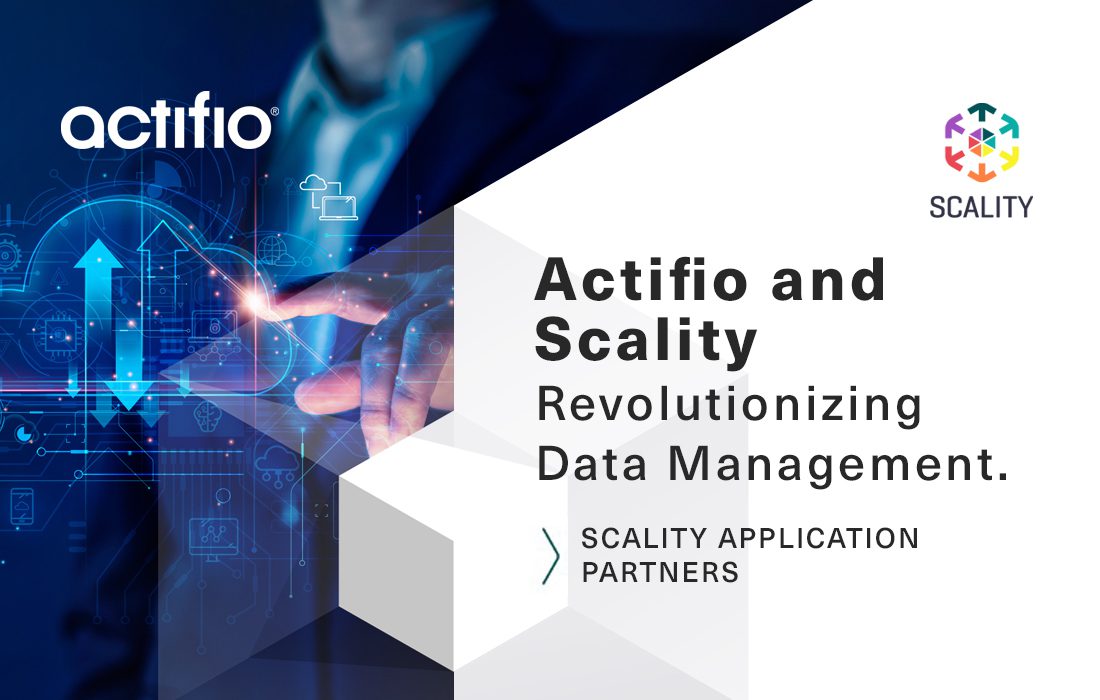 actifio®

SCALITY

Actifio and Scality
Revolutionizing Data Management.

SCALITY APPLICATION PARTNERS